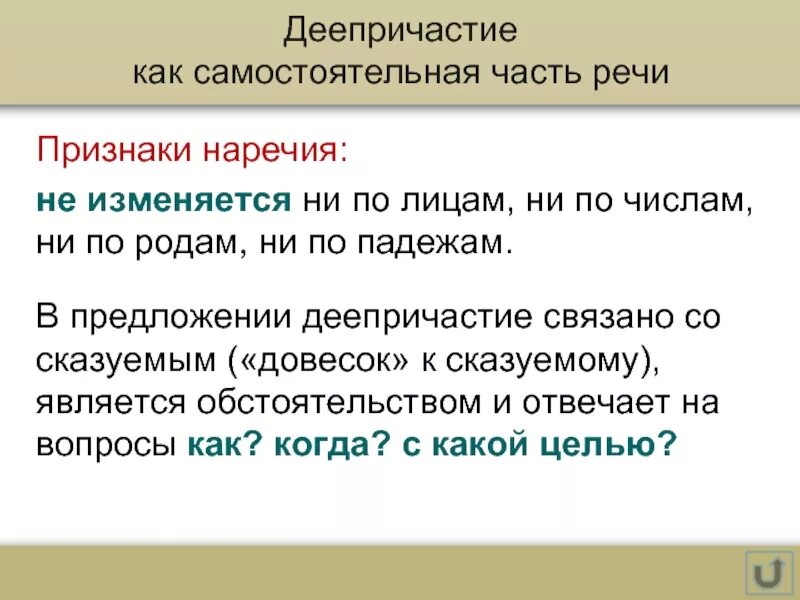 Деепричастие
как самостоятельная часть речи

Признаки наречия:

не изменяется ни по лицам, ни по числам, ни по родам, ни по падежам.

В предложении деепричастие связано со сказуемым («довесок» к сказуемому), является обстоятельством и отвечает на вопросы как? когда? с какой целью?